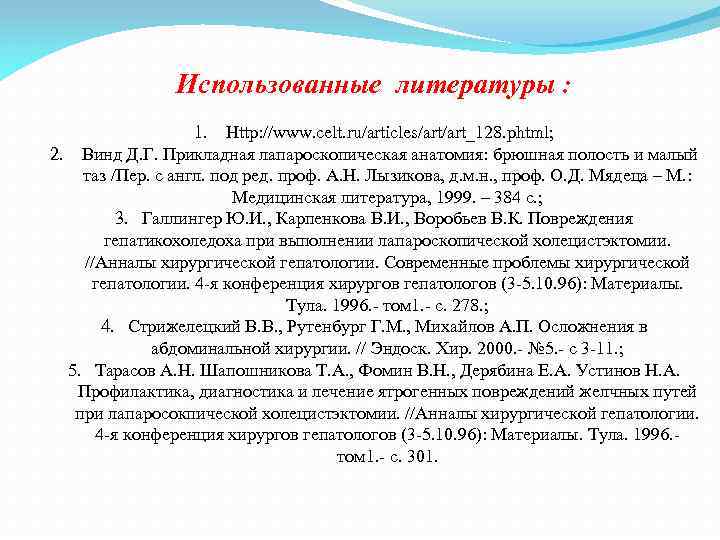 Использованные литературы :

1. Http://www.celt.ru/articles/art/art_128.phtml;

2. Винд Д.Г. Прикладная лапароскопическая анатомия: брюшная полость и малый таз /Пер. с англ. под ред. проф. А.Н. Лызикова, д.м.н., проф. О.Д. Мядеца – М.: Медицинская литература, 1999. – 384 с.;

3. Галлингер Ю.И., Карпенкова В.И., Воробьев В.К. Повреждения гепатикохоледоха при выполнении лапароскопической холецистэктомии. //Анналы хирургической гепатологии. Современные проблемы хирургической гепатологии. 4-я конференция хирургов гепатологов (3-5.10.96): Материалы. Тула. 1996.- том1.- с. 278.;

4. Стрижелецкий В.В., Рутенбург Г.М., Михайлов А.П. Осложнения в абдоминальной хирургии. // Эндоск. Хир. 2000.- №5.- с 3-11.;

5. Тарасов А.Н. Шапошникова Т.А., Фомин В.Н., Дерябина Е.А. Устинов Н.А. Профилактика, диагностика и лечение ятрогенных повреждений желчных путей при лапаросокпической холецистэктомии. //Анналы хирургической гепатологии. 4-я конференция хирургов гепатологов (3-5.10.96): Материалы. Тула. 1996.- том1.- с. 301.